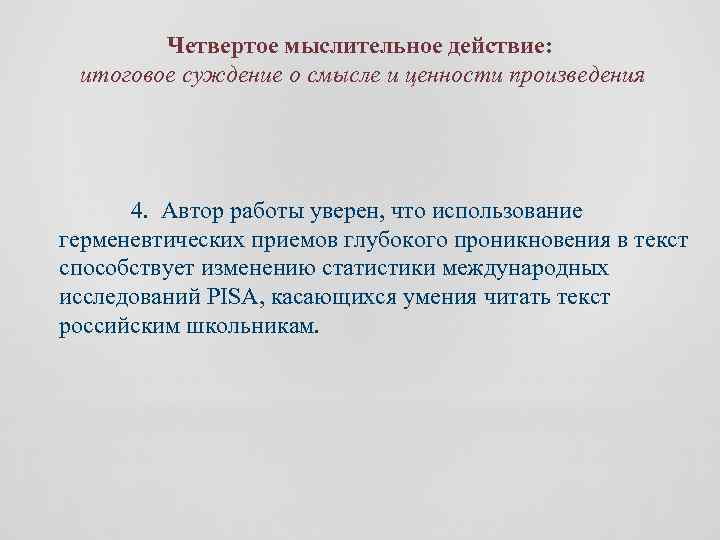 Четвертое мыслительное действие:
итоговое суждение о смысле и ценности произведения

4. Автор работы уверен, что использование герменевтических приемов глубокого проникновения в текст способствует изменению статистики международных исследований PISA, касающихся умения читать текст российским школьникам.